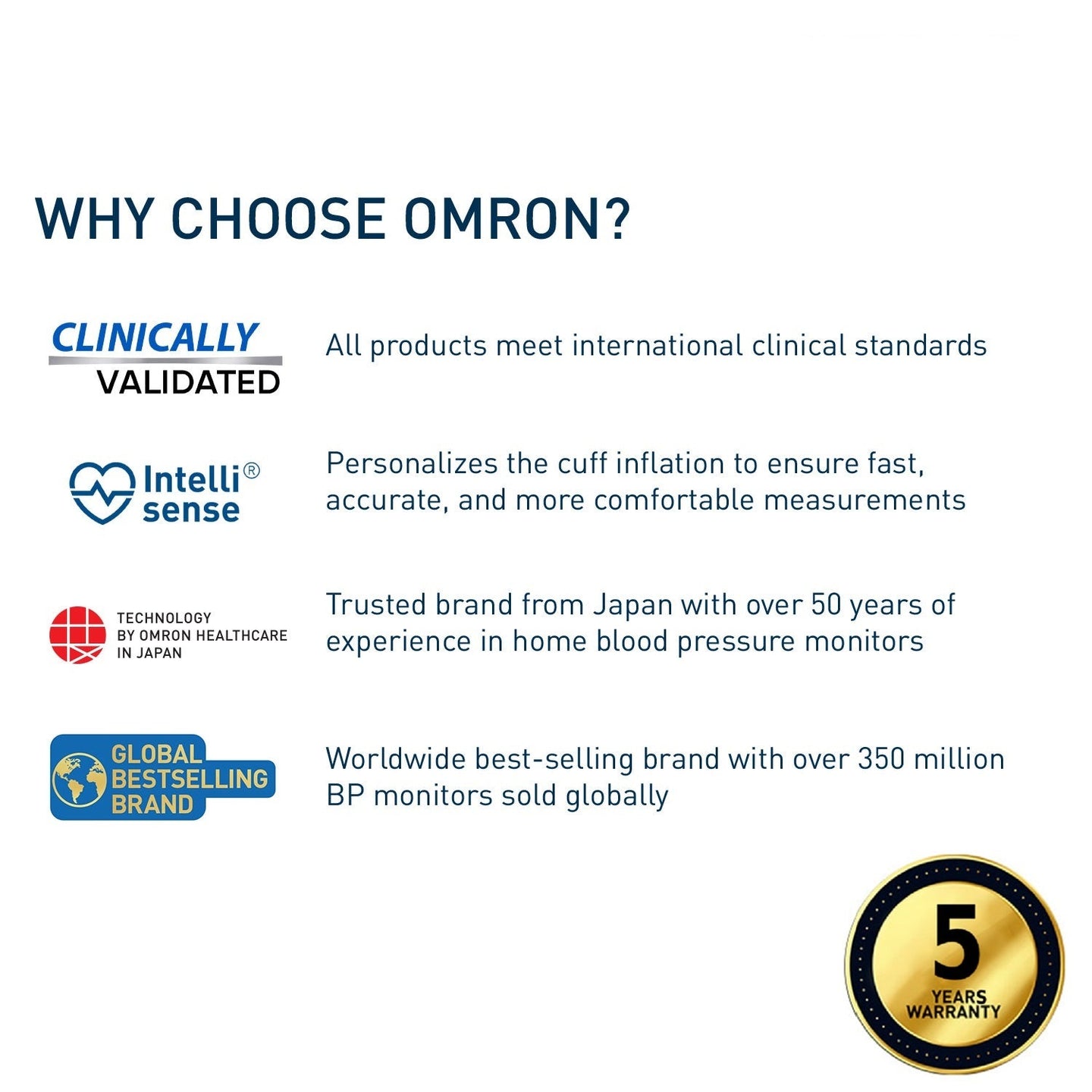 WHY CHOOSE OMRON?

CLINICALLY VALIDATED

All products meet international clinical standards

Intelli® sense

Personalizes the cuff inflation to ensure fast, accurate, and more comfortable measurements

TECHNOLOGY BY OMRON HEALTHCARE IN JAPAN

Trusted brand from Japan with over 50 years of experience in home blood pressure monitors

GLOBAL BESTSELLING BRAND

Worldwide best-selling brand with over 350 million BP monitors sold globally

5 YEARS WARRANTY